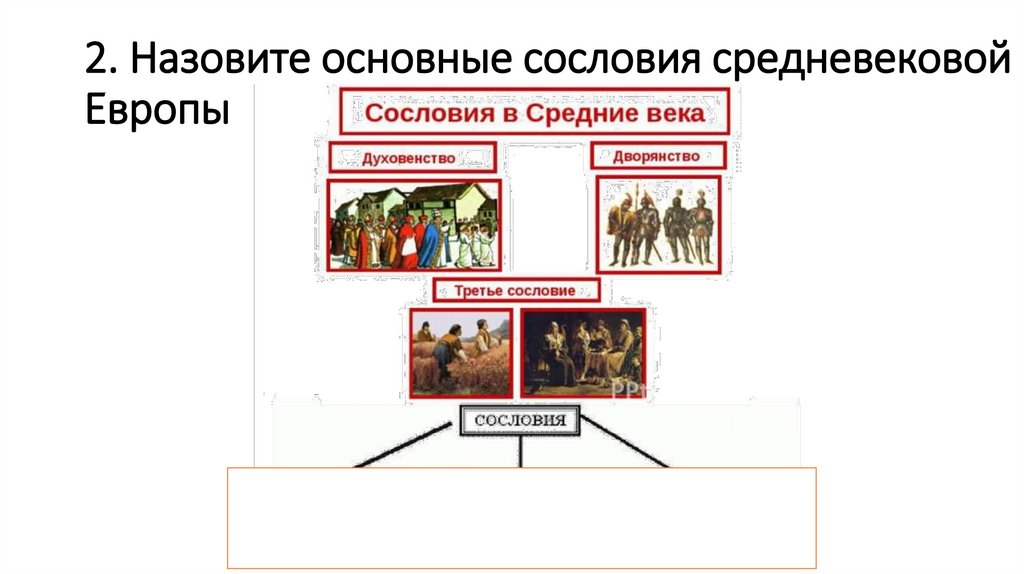 2. Назовите основные сословия средневековой Европы

Сословия в Средние века

Духовенство

Дворянство

Третье сословие

СОСЛОВИЯ